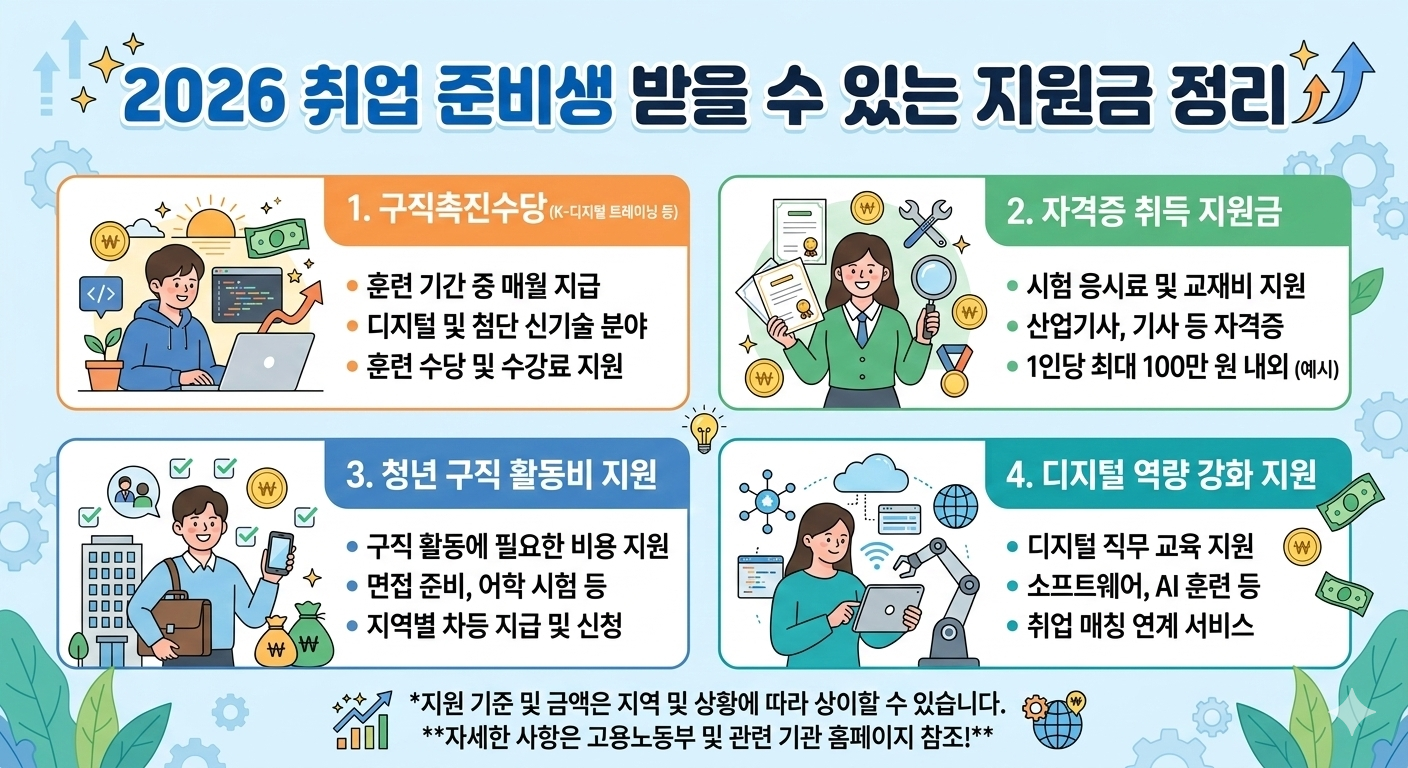 2026 취업 준비생 받을 수 있는 지원금 정리

1. 구직촉진수당 (K-디지털 트레이닝 등)
● 훈련 기간 중 매월 지급
● 디지털 및 첨단 신기술 분야
● 훈련 수당 및 수강료 지원

2. 자격증 취득 지원금
● 시험 응시료 및 교재비 지원
● 산업기사, 기사 등 자격증
● 1인당 최대 100만 원 내외 (예시)

3. 청년 구직 활동비 지원
● 구직 활동에 필요한 비용 지원
● 면접 준비, 어학 시험 등
● 지역별 차등 지급 및 신청

4. 디지털 역량 강화 지원
● 디지털 직무 교육 지원
● 소프트웨어, AI 훈련 등
● 취업 매칭 연계 서비스

*지원 기준 및 금액은 지역 및 상황에 따라 상이할 수 있습니다.
**자세한 사항은 고용노동부 및 관련 기관 홈페이지 참조!**